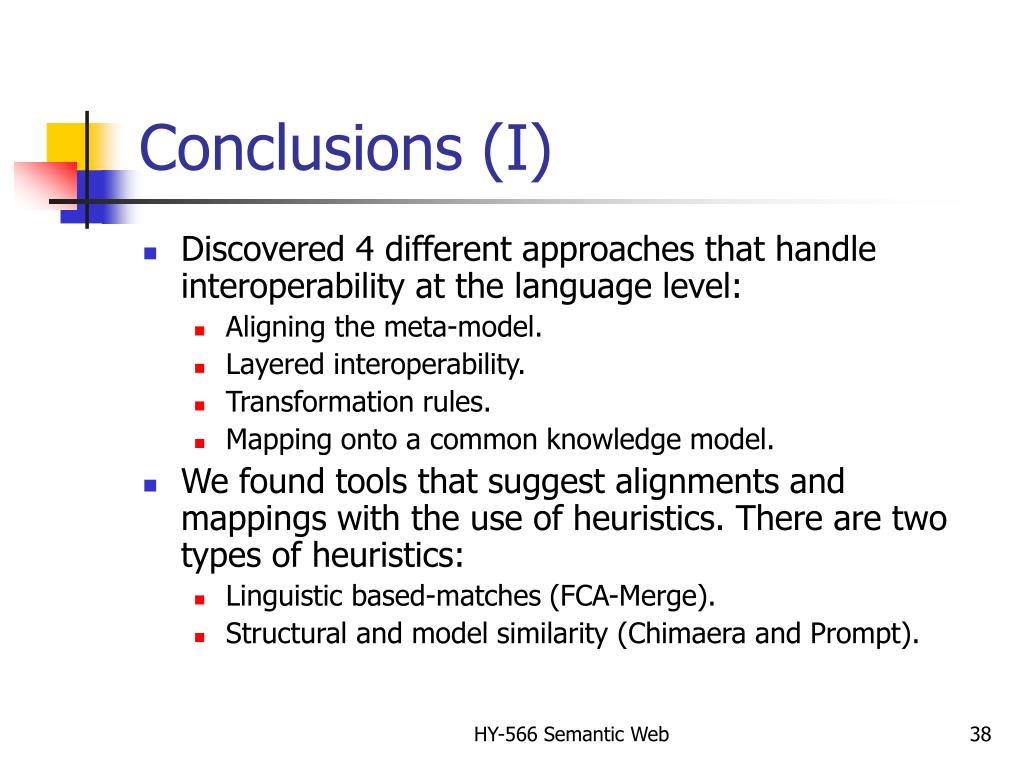 Conclusions (I)

- Discovered 4 different approaches that handle interoperability at the language level:
  - Aligning the meta-model.
  - Layered interoperability.
  - Transformation rules.
  - Mapping onto a common knowledge model.
- We found tools that suggest alignments and mappings with the use of heuristics. There are two types of heuristics:
  - Linguistic based-matches (FCA-Merge).
  - Structural and model similarity (Chimaera and Prompt).

HY-566 Semantic Web

38